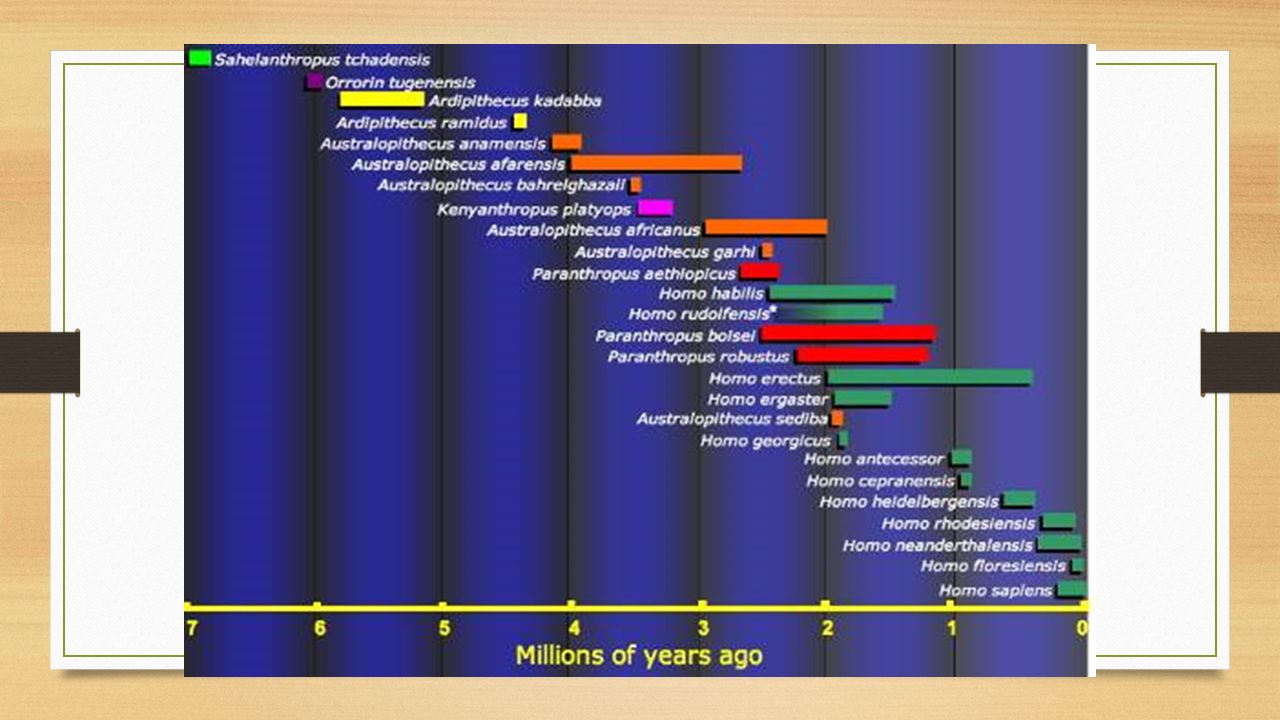 Sahelanthropus tchadensis
Orrorin tugenensis
Ardipithecus kadabba
Ardipithecus ramidus
Australopithecus anamensis
Australopithecus afarensis
Australopithecus bahrelghazali
Kenyanthropus platyops
Australopithecus africanus
Australopithecus garhi
Paranthropus aethiopicus
Homo habilis
Homo rudolfensis*
Paranthropus boisei
Paranthropus robustus
Homo erectus
Homo ergaster
Australopithecus sediba
Homo georgicus
Homo antecessor
Homo cepranensis
Homo heidelbergensis
Homo rhodesiensis
Homo neanderthalensis
Homo floresiensis
Homo sapiens

7 6 5 4 3 2 1 0
Millions of years ago